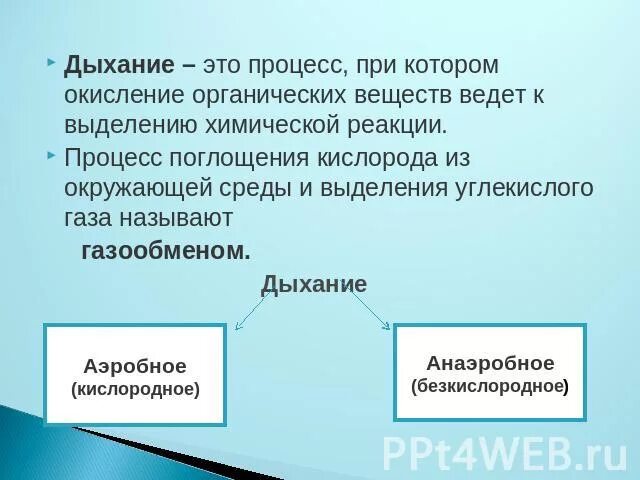 Дыхание – это процесс, при котором окисление органических веществ ведет к выделению химической реакции.

Процесс поглощения кислорода из окружающей среды и выделения углекислого газа называют газообменом.

Дыхание

Аэробное (кислородное)

Анаэробное (безкислородное)

PPt4WEB.ru